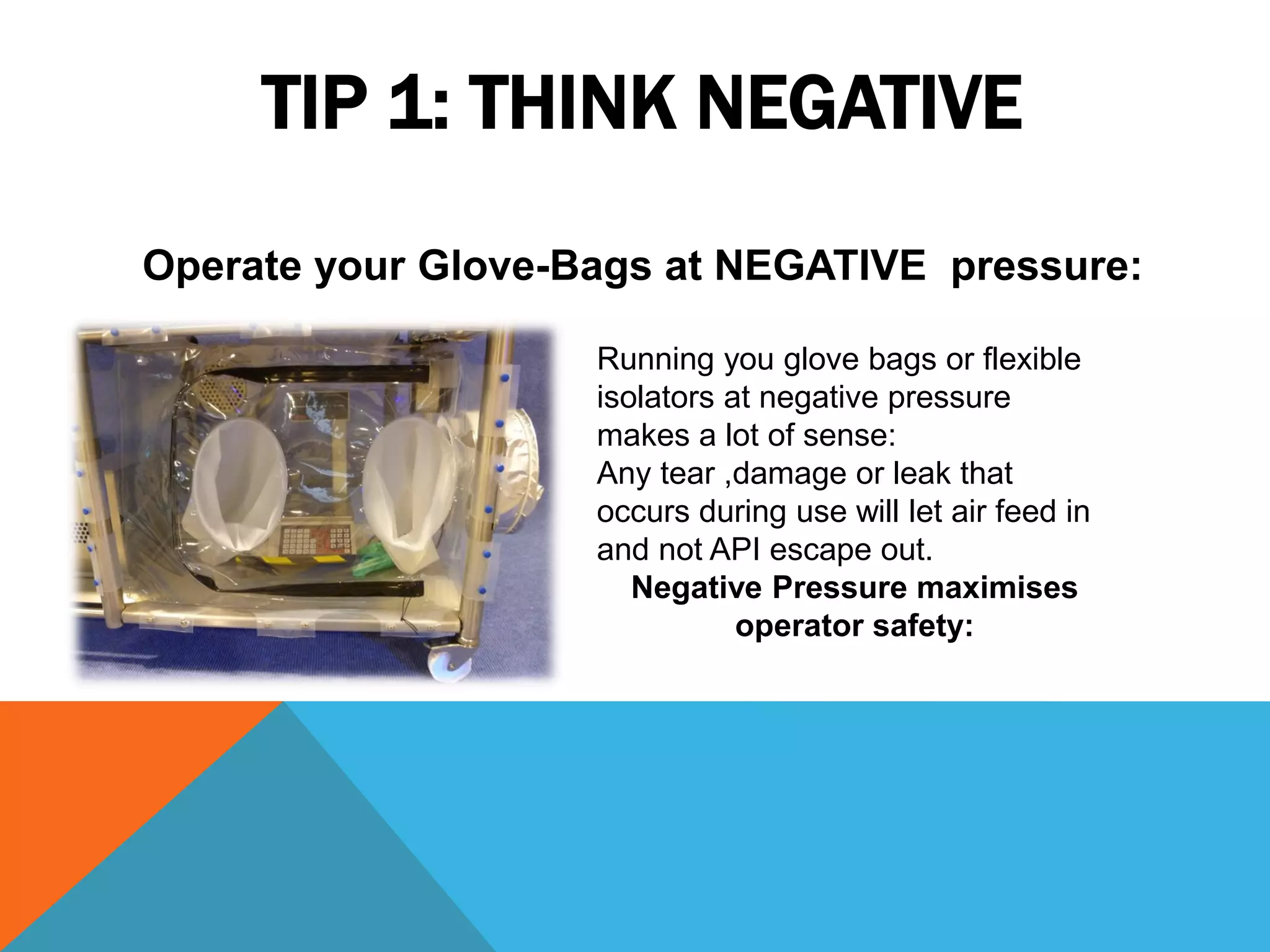 TIP 1: THINK NEGATIVE

Operate your Glove-Bags at NEGATIVE pressure:

Running you glove bags or flexible isolators at negative pressure makes a lot of sense:
Any tear ,damage or leak that occurs during use will let air feed in and not API escape out.

Negative Pressure maximises operator safety: